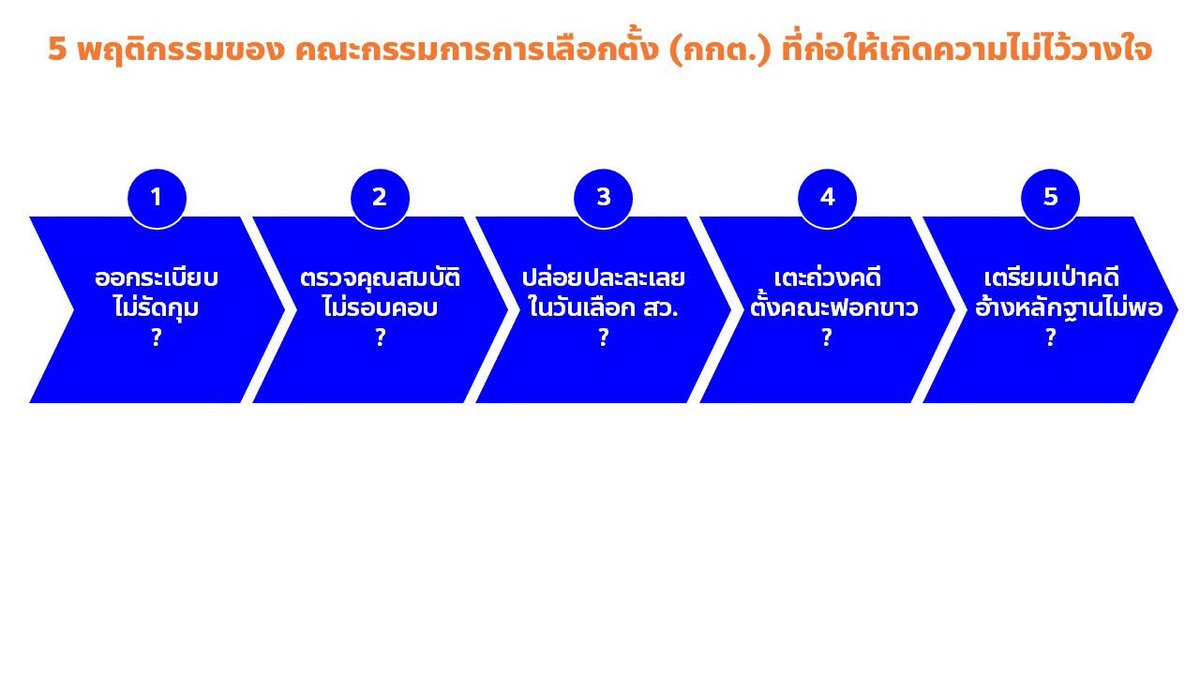 5 พฤติกรรมของ คณะกรรมการการเลือกตั้ง (กกต.) ที่ก่อให้เกิดความไม่ไว้วางใจ

1

ออกระเบียบ
ไม่รัดกุม
?

2

ตรวจคุณสมบัติ
ไม่รอบคอบ
?

3

ปล่อยปละละเลย
ในวันเลือก สว.
?

4

เตะถ่วงคดี
ตั้งคณะฟอกขาว
?

5

เตรียมเป่าคดี
อ้างหลักฐานไม่พอ
?